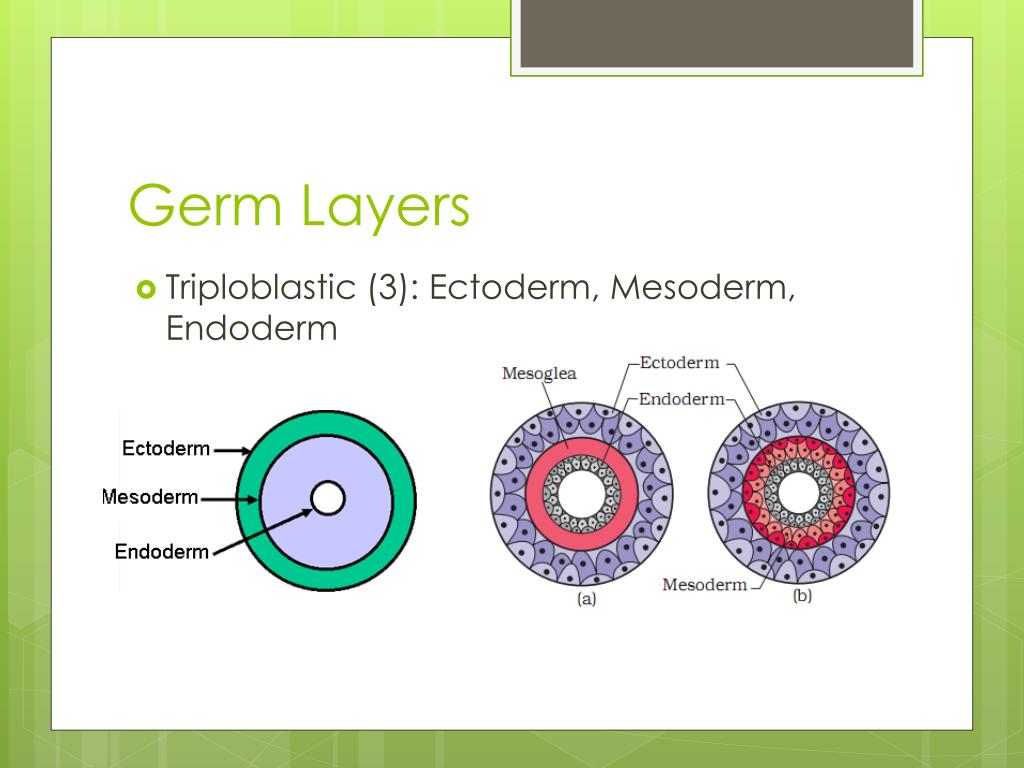 Germ Layers

Triploblastic (3): Ectoderm, Mesoderm, Endoderm

Ectoderm
Mesoderm
Endoderm

Mesoglea
Ectoderm
Endoderm
Mesoderm
(a)
(b)